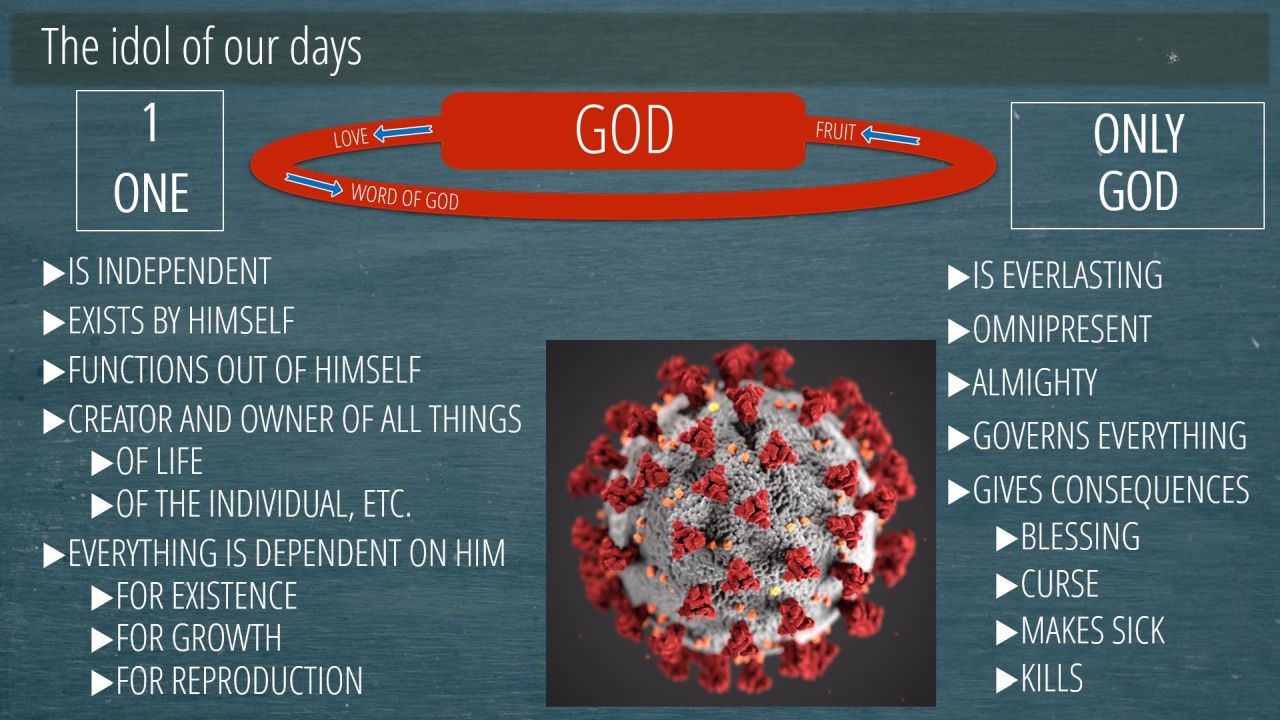 The idol of our days

1
ONE

LOVE
GOD
FRUIT
WORD OF GOD

ONLY
GOD

▶IS INDEPENDENT
▶EXISTS BY HIMSELF
▶FUNCTIONS OUT OF HIMSELF
▶CREATOR AND OWNER OF ALL THINGS
▶OF LIFE
▶OF THE INDIVIDUAL, ETC.
▶EVERYTHING IS DEPENDENT ON HIM
▶FOR EXISTENCE
▶FOR GROWTH
▶FOR REPRODUCTION

▶IS EVERLASTING
▶OMNIPRESENT
▶ALMIGHTY
▶GOVERNS EVERYTHING
▶GIVES CONSEQUENCES
▶BLESSING
▶CURSE
▶MAKES SICK
▶KILLS